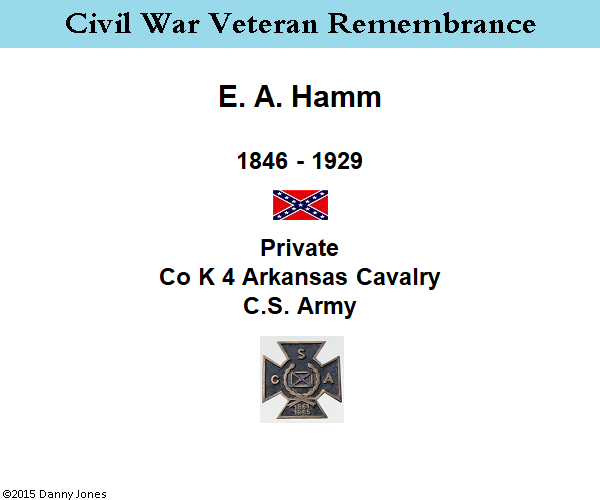 Civil War Veteran Remembrance

E. A. Hamm

1846 - 1929

Private
Co K 4 Arkansas Cavalry
C.S. Army

S
C A
1861
1865

©2015 Danny Jones